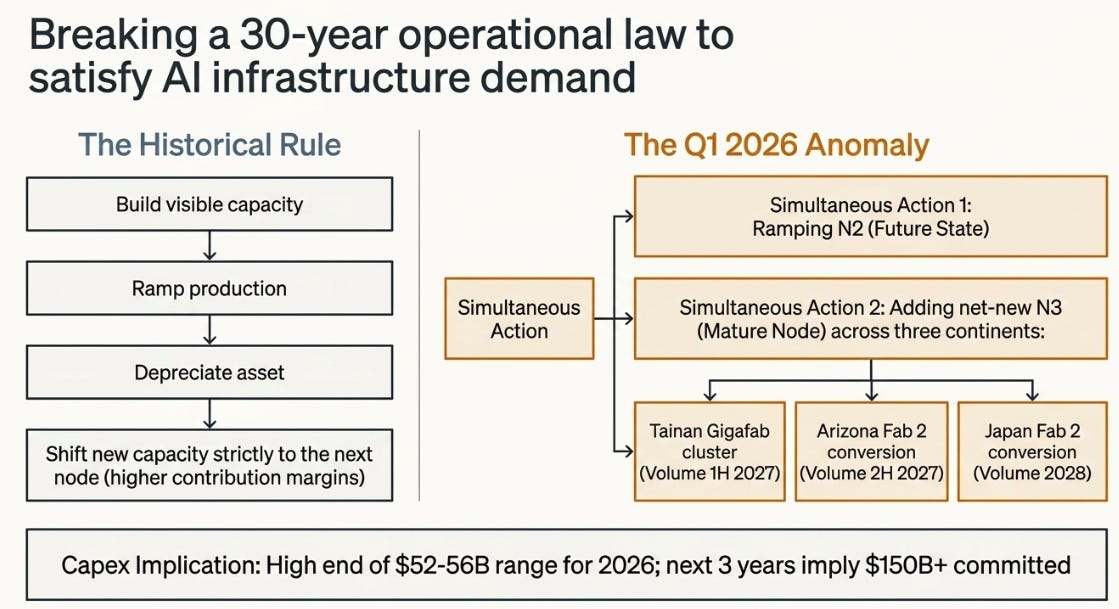 Breaking a 30-year operational law to satisfy AI infrastructure demand

The Historical Rule

Build visible capacity

Ramp production

Depreciate asset

Shift new capacity strictly to the next node (higher contribution margins)

The Q1 2026 Anomaly

Simultaneous Action

Simultaneous Action 1: Ramping N2 (Future State)

Simultaneous Action 2: Adding net-new N3 (Mature Node) across three continents:

Tainan Gigafab cluster (Volume 1H 2027)

Arizona Fab 2 conversion (Volume 2H 2027)

Japan Fab 2 conversion (Volume 2028)

Capex Implication: High end of \$52-56B range for 2026; next 3 years imply \$150B+ committed